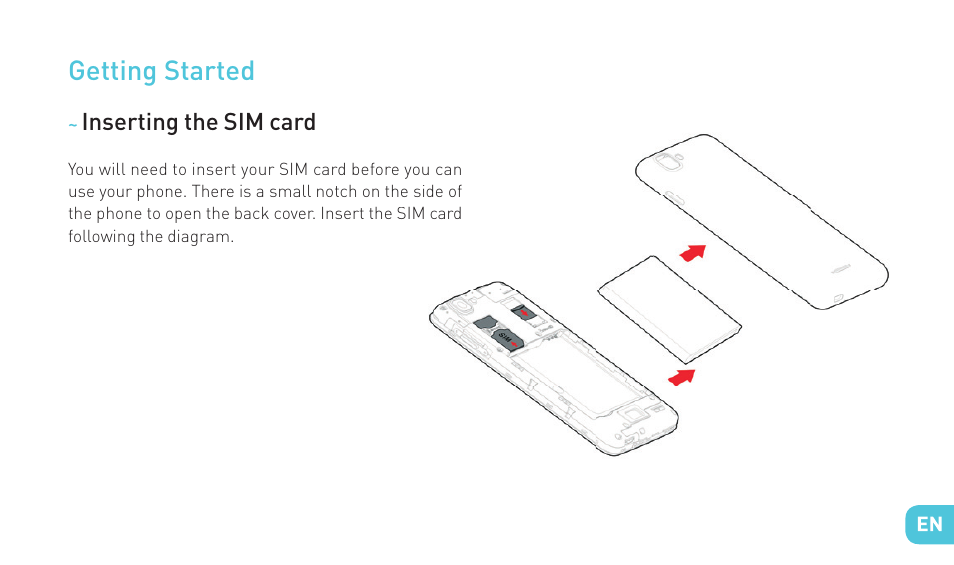 Getting Started

~ Inserting the SIM card

You will need to insert your SIM card before you can use your phone. There is a small notch on the side of the phone to open the back cover. Insert the SIM card following the diagram.

SIM

EN